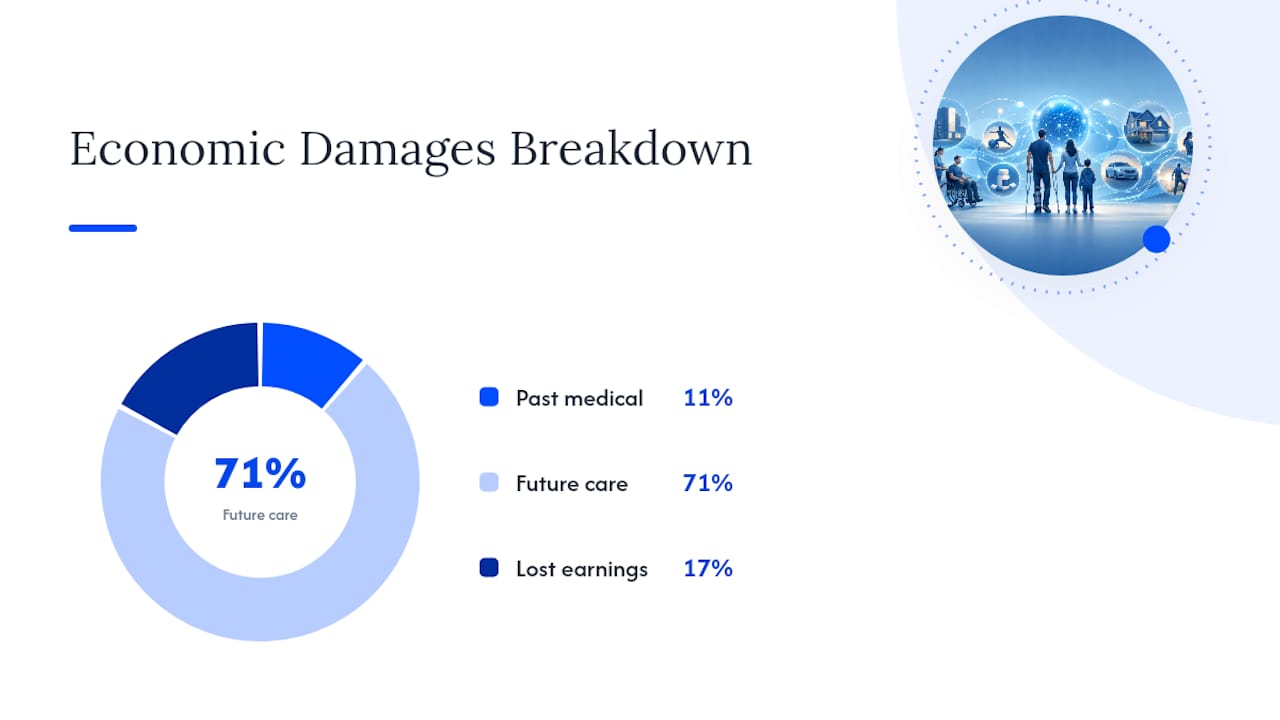 Economic Damages Breakdown

71%
Future care

Past medical 11%

Future care 71%

Lost earnings 17%